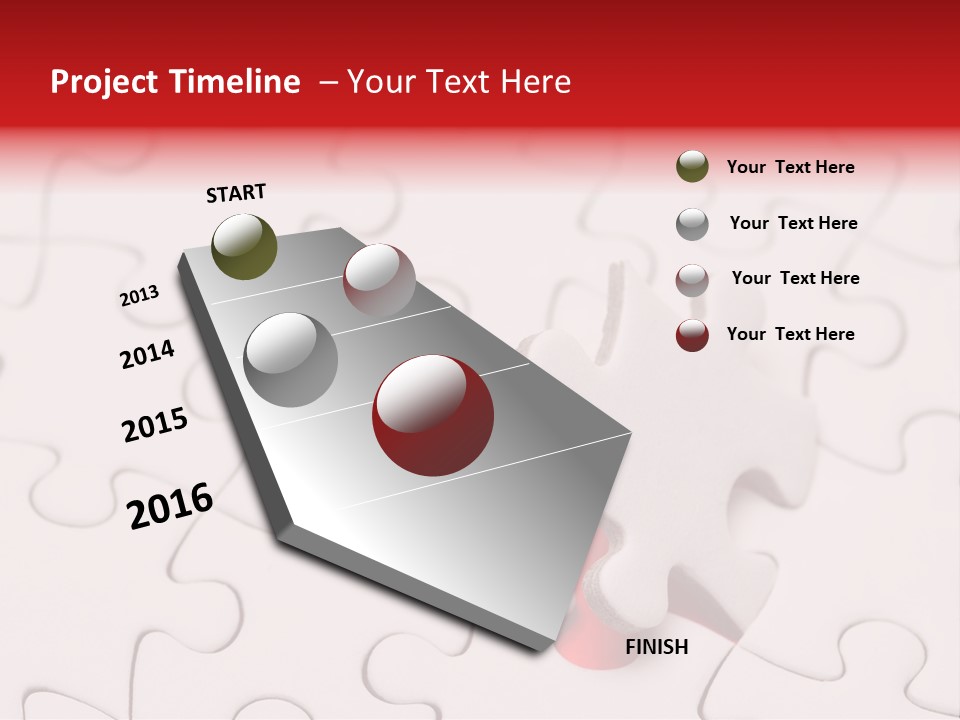 Project Timeline – Your Text Here

START

2013

2014

2015

2016

FINISH

Your Text Here

Your Text Here

Your Text Here

Your Text Here